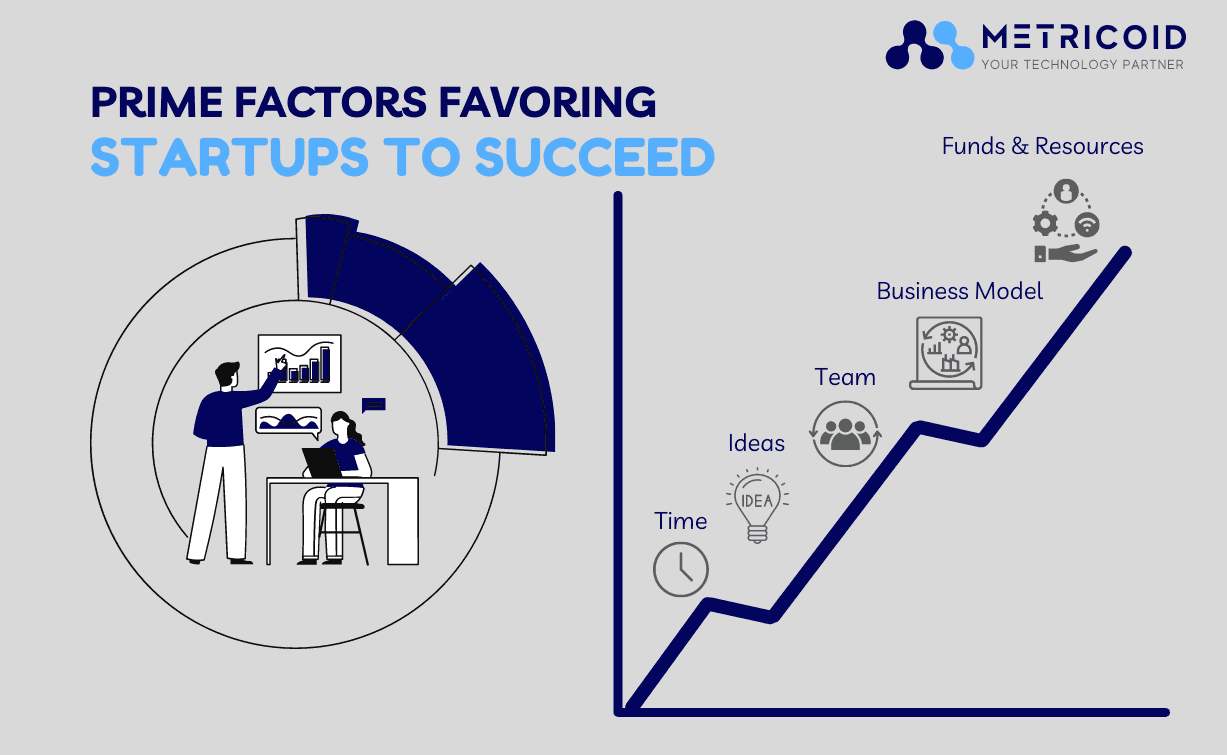 METRICOID
YOUR TECHNOLOGY PARTNER

PRIME FACTORS FAVORING
STARTUPS TO SUCCEED

Funds & Resources

Business Model

Team

Ideas

IDEA

Time